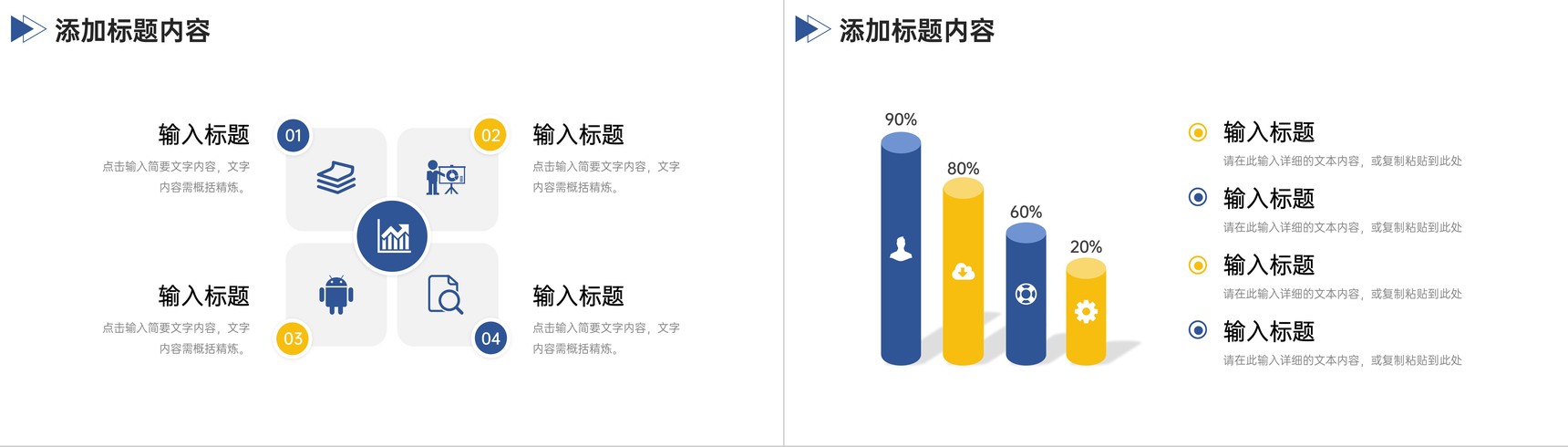 添加标题内容

输入标题
点击输入简要文字内容，文字内容需概括精炼。

01

02

输入标题
点击输入简要文字内容，文字内容需概括精炼。

输入标题
点击输入简要文字内容，文字内容需概括精炼。

03

04

输入标题
点击输入简要文字内容，文字内容需概括精炼。

添加标题内容

90%
80%
60%
20%

输入标题
请在此输入详细的文本内容，或复制粘贴到此处

输入标题
请在此输入详细的文本内容，或复制粘贴到此处

输入标题
请在此输入详细的文本内容，或复制粘贴到此处

输入标题
请在此输入详细的文本内容，或复制粘贴到此处